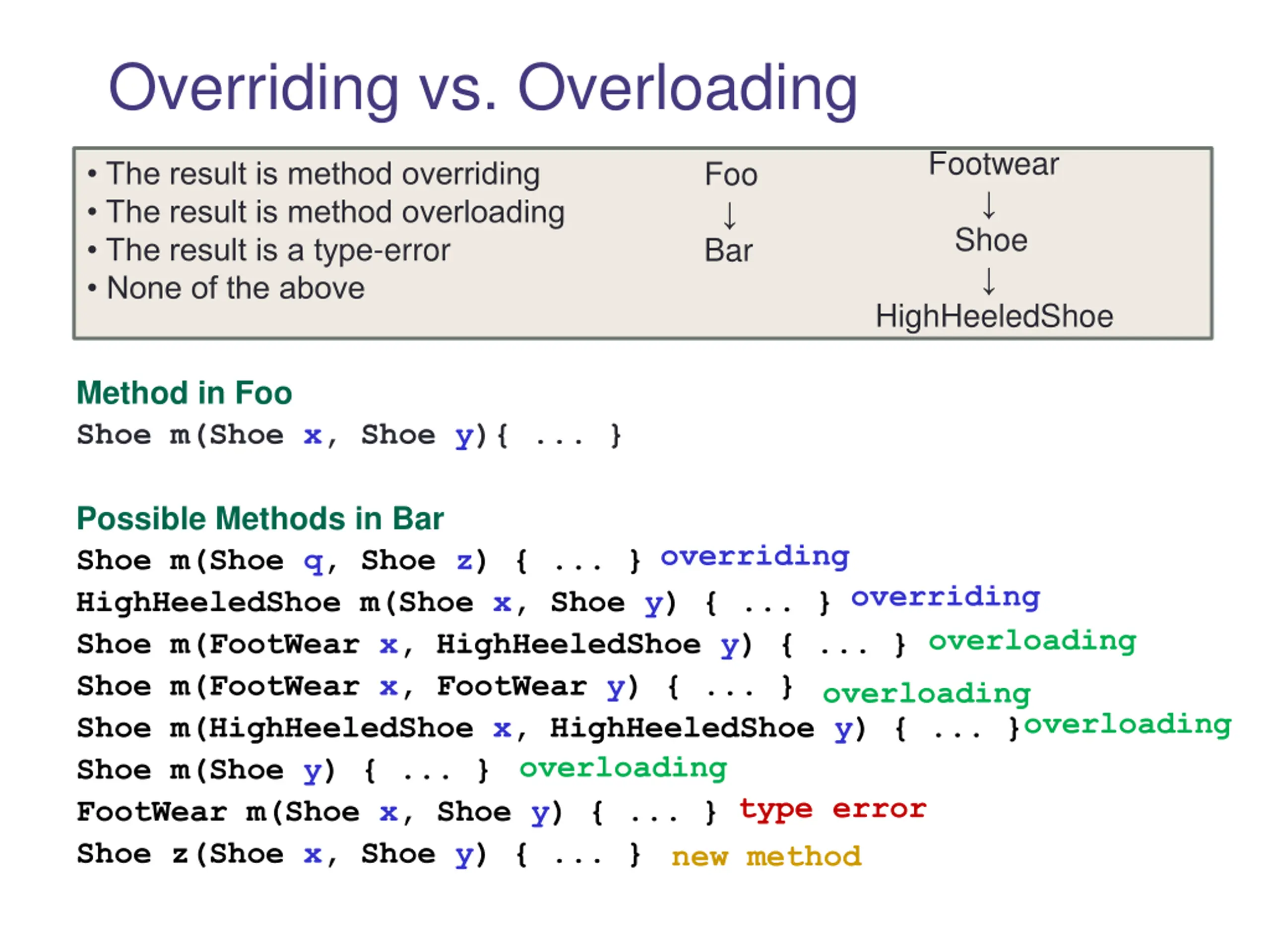 Overriding vs. Overloading

• The result is method overriding
• The result is method overloading
• The result is a type-error
• None of the above

Foo
↓
Bar

Footwear
↓
Shoe
↓
HighHeeledShoe

Method in Foo

Shoe m(Shoe x, Shoe y){ ... }

Possible Methods in Bar

Shoe m(Shoe q, Shoe z) { ... } overriding
HighHeeledShoe m(Shoe x, Shoe y) { ... } overriding
Shoe m(FootWear x, HighHeeledShoe y) { ... } overloading
Shoe m(FootWear x, FootWear y) { ... } overloading
Shoe m(HighHeeledShoe x, HighHeeledShoe y) { ... }overloading
Shoe m(Shoe y) { ... } overloading
FootWear m(Shoe x, Shoe y) { ... } type error
Shoe z(Shoe x, Shoe y) { ... } new method